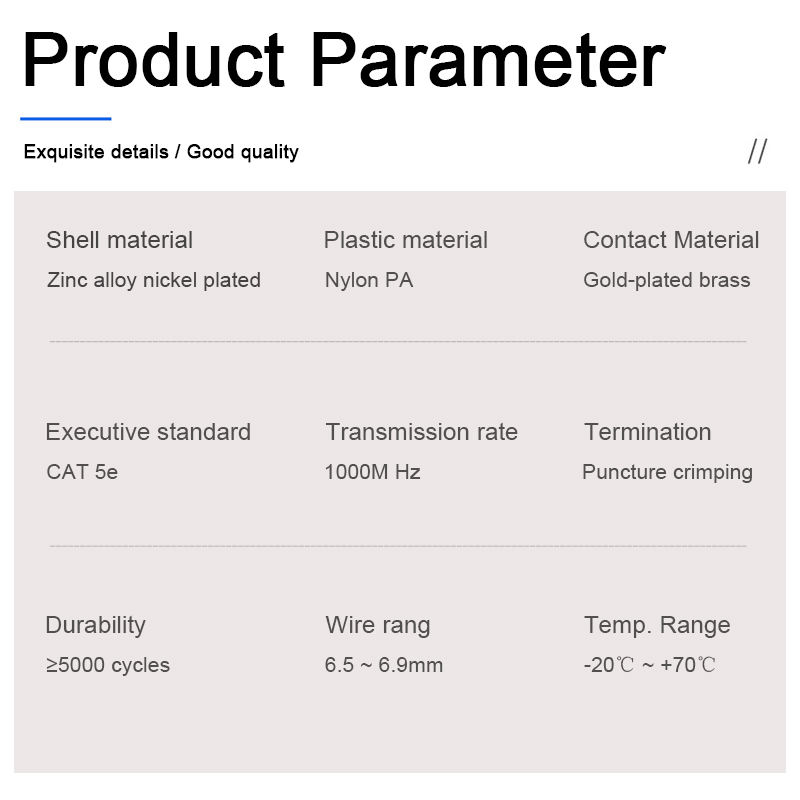 Product Parameter

Exquisite details / Good quality

//

Shell material
Zinc alloy nickel plated

Plastic material
Nylon PA

Contact Material
Gold-plated brass

Executive standard
CAT 5e

Transmission rate
1000M Hz

Termination
Puncture crimping

Durability
≥5000 cycles

Wire rang
6.5 ~ 6.9mm

Temp. Range
-20℃ ~ +70℃